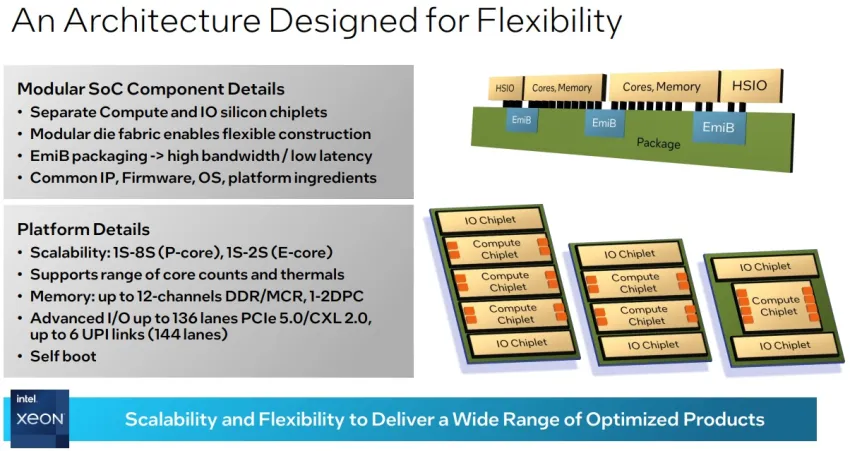 An Architecture Designed for Flexibility

Modular SoC Component Details
• Separate Compute and IO silicon chiplets
• Modular die fabric enables flexible construction
• EmiB packaging -> high bandwidth / low latency
• Common IP, Firmware, OS, platform ingredients

Platform Details
• Scalability: 1S-8S (P-core), 1S-2S (E-core)
• Supports range of core counts and thermals
• Memory: up to 12-channels DDR/MCR, 1-2DPC
• Advanced I/O up to 136 lanes PCIe 5.0/CXL 2.0, up to 6 UPI links (144 lanes)
• Self boot

HSIO
Cores, Memory
Cores, Memory
HSIO
EmiB
EmiB
EmiB
Package

IO Chiplet
Compute Chiplet
Compute Chiplet
Compute Chiplet
IO Chiplet

IO Chiplet
Compute Chiplet
Compute Chiplet
IO Chiplet

IO Chiplet
Compute Chiplet
IO Chiplet

intel
XEON

Scalability and Flexibility to Deliver a Wide Range of Optimized Products